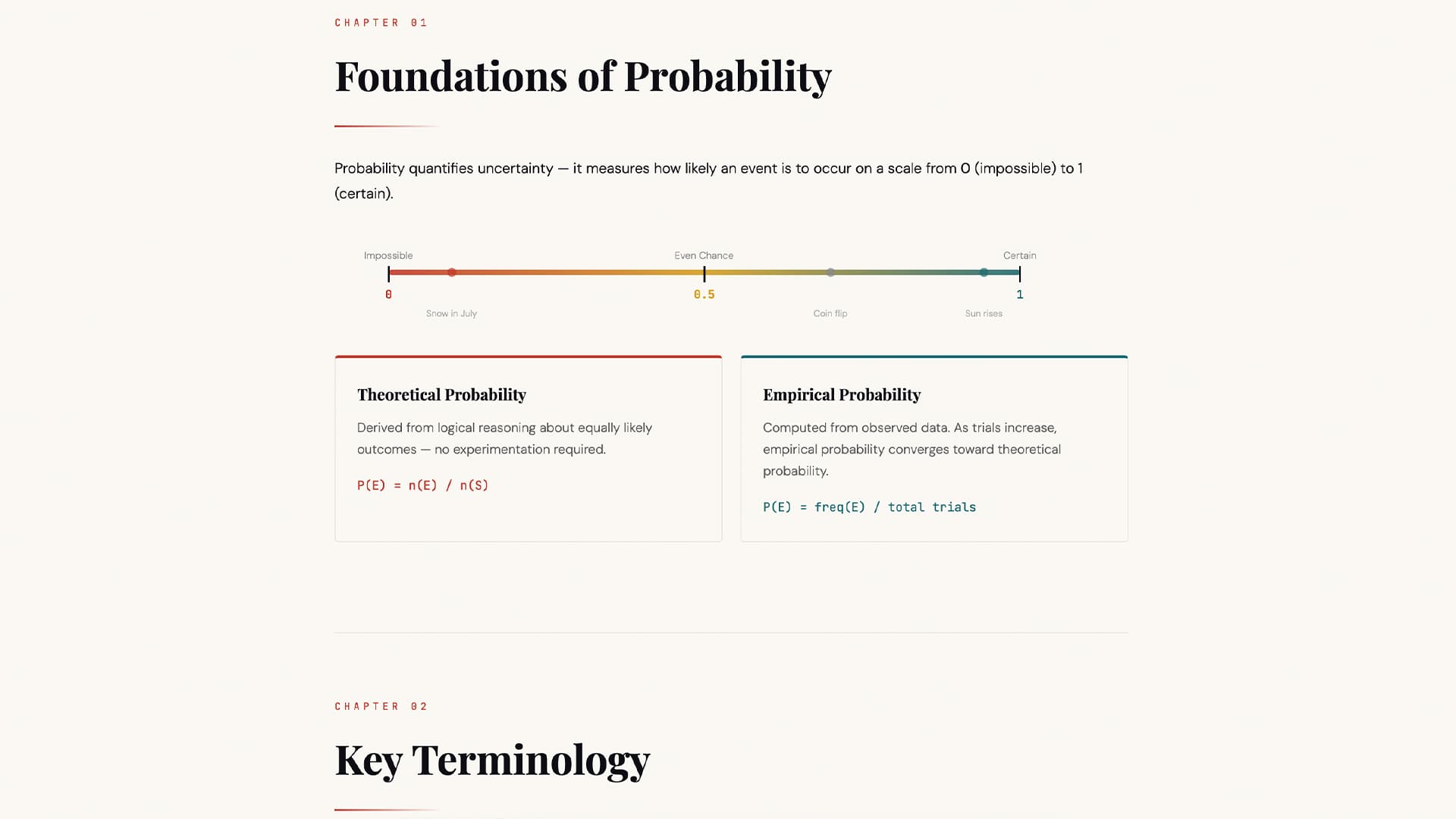 CHAPTER 01

Foundations of Probability

Probability quantifies uncertainty — it measures how likely an event is to occur on a scale from 0 (impossible) to 1 (certain).

Impossible
Even Chance
Certain
0
0.5
1
Snow in July
Coin flip
Sun rises

Theoretical Probability

Derived from logical reasoning about equally likely outcomes — no experimentation required.

P(E) = n(E) / n(S)

Empirical Probability

Computed from observed data. As trials increase, empirical probability converges toward theoretical probability.

P(E) = freq(E) / total trials

CHAPTER 02

Key Terminology